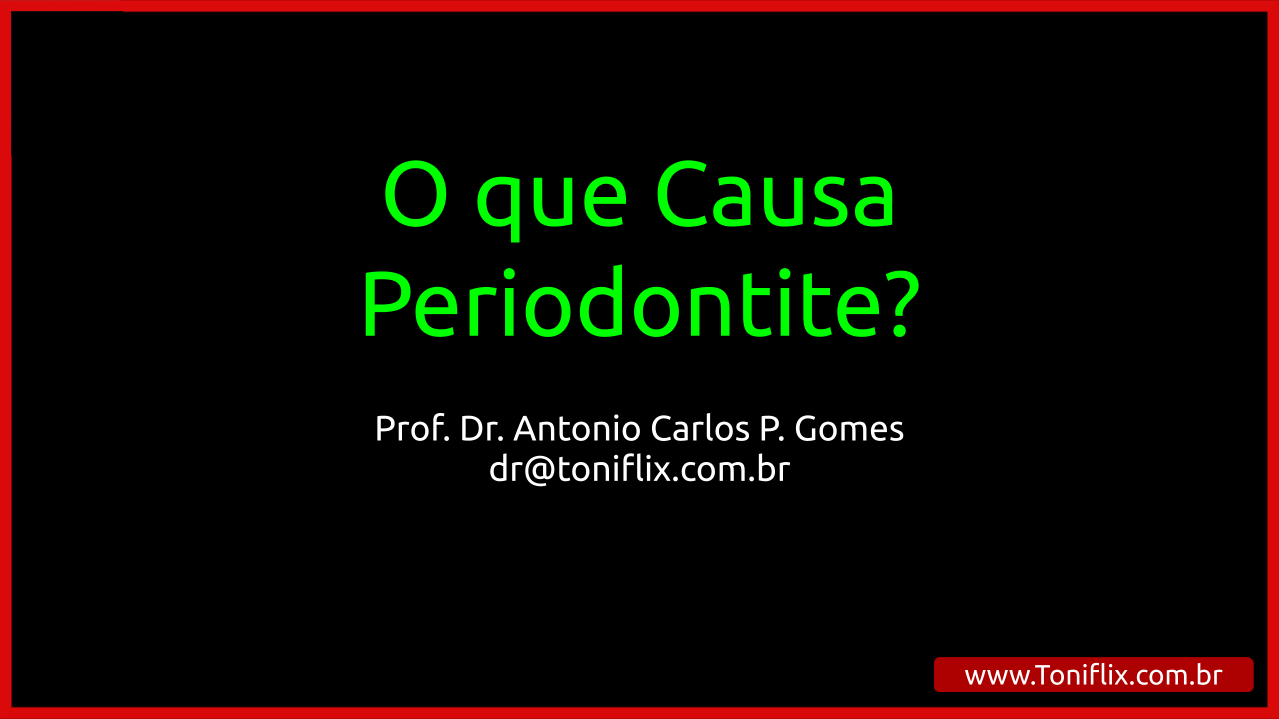 O que Causa Periodontite?

Prof. Dr. Antonio Carlos P. Gomes
dr@toniflix.com.br

www.Toniflix.com.br